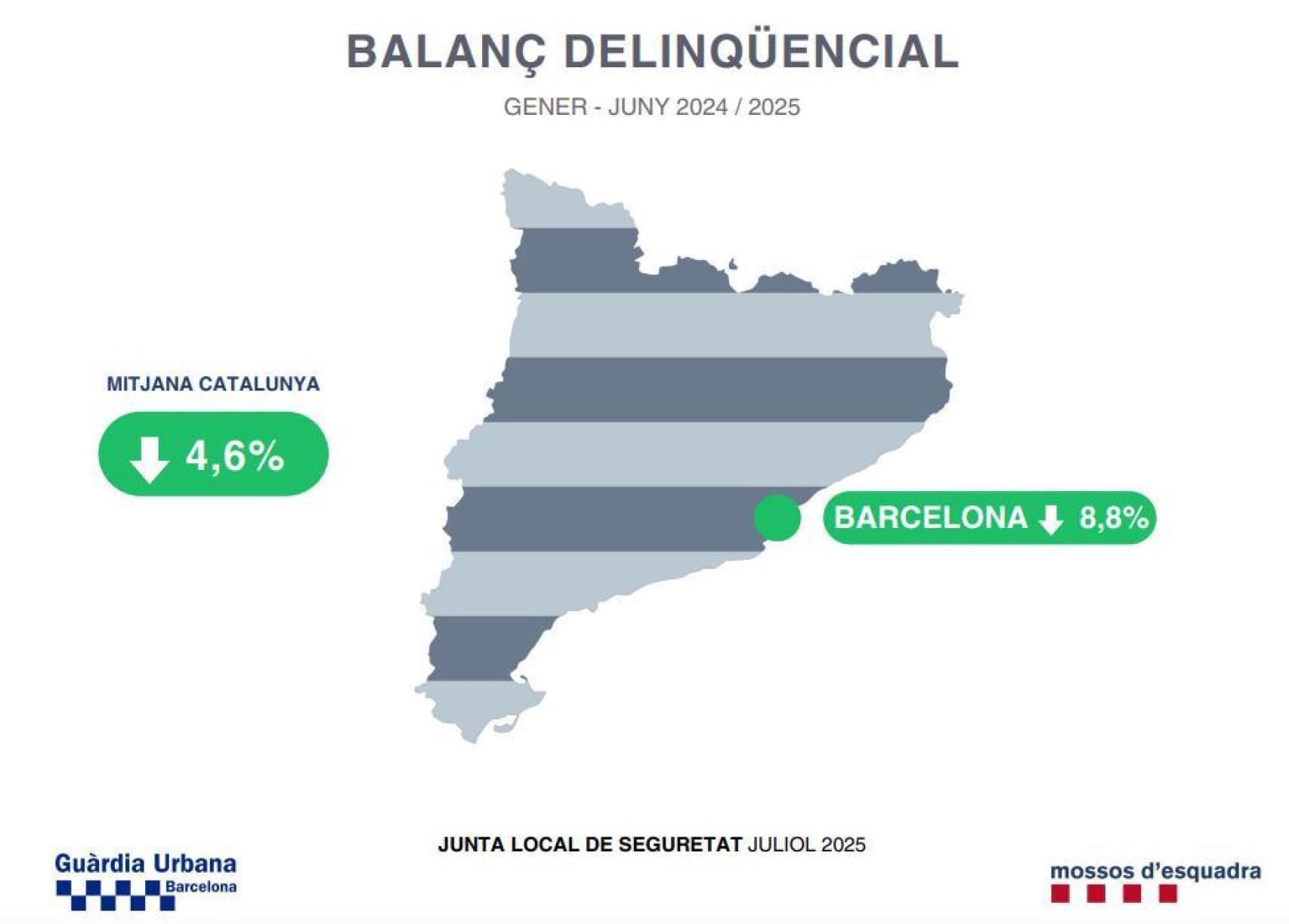 BALANÇ DELINQÜENCIAL

GENER - JUNY 2024 / 2025

MITJANA CATALUNYA

4,6%

BARCELONA 8,8%

JUNTA LOCAL DE SEGURETAT JULIOL 2025

Guàrdia Urbana
Barcelona

mossos d'esquadra